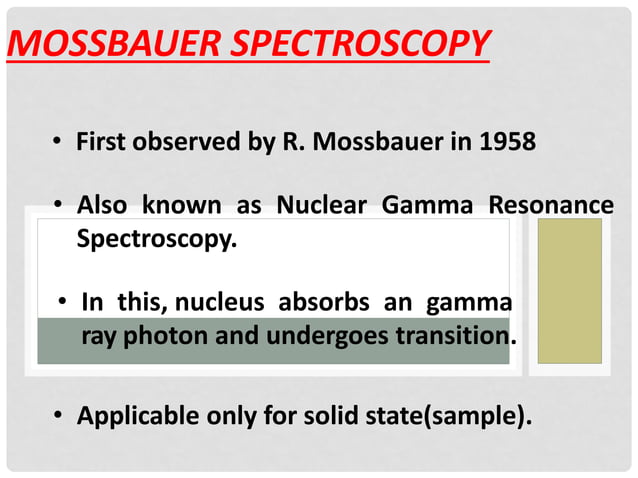 MOSSBAUER SPECTROSCOPY

• First observed by R. Mossbauer in 1958

• Also known as Nuclear Gamma Resonance Spectroscopy.

• In this, nucleus absorbs an gamma ray photon and undergoes transition.

• Applicable only for solid state(sample).